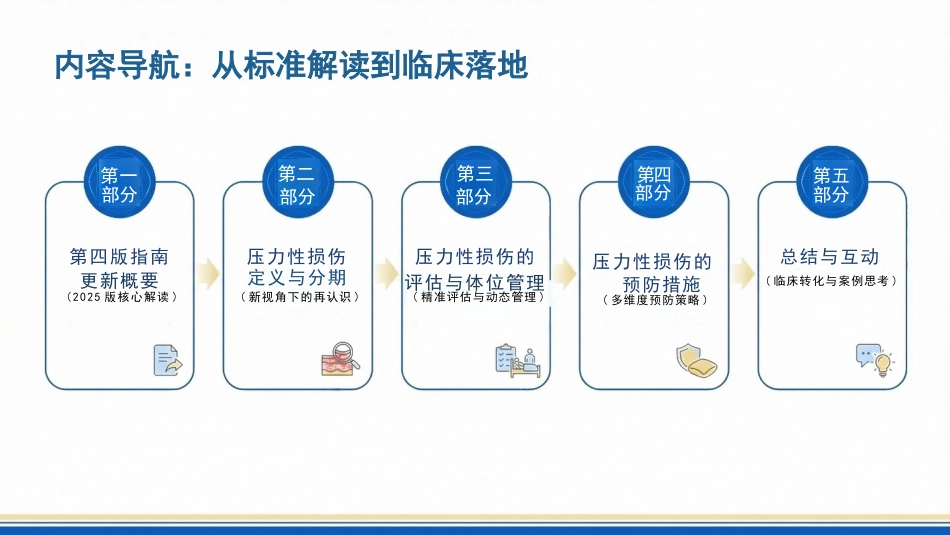 内容导航：从标准解读到临床落地

第一部分
第四版指南更新概要
（2025 版核心解读）

第二部分
压力性损伤定义与分期
（新视角下的再认识）

第三部分
压力性损伤的评估与体位管理
（精准评估与动态管理）

第四部分
压力性损伤的预防措施
（多维度预防策略）

第五部分
总结与互动
（临床转化与案例思考）